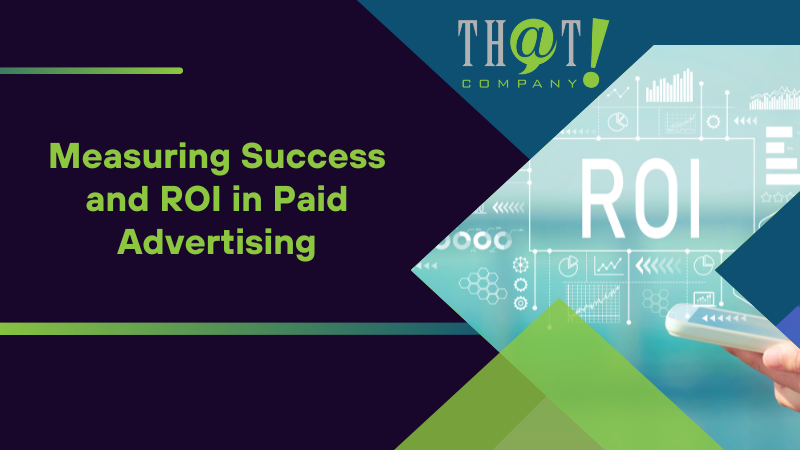 TH@T!
COMPANY

Measuring Success and ROI in Paid Advertising

ROI